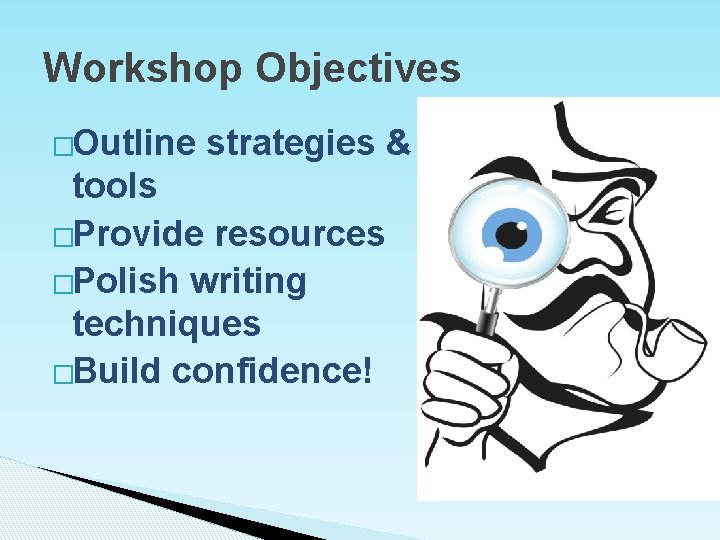 Workshop Objectives

□Outline strategies & tools
□Provide resources
□Polish writing techniques
□Build confidence!